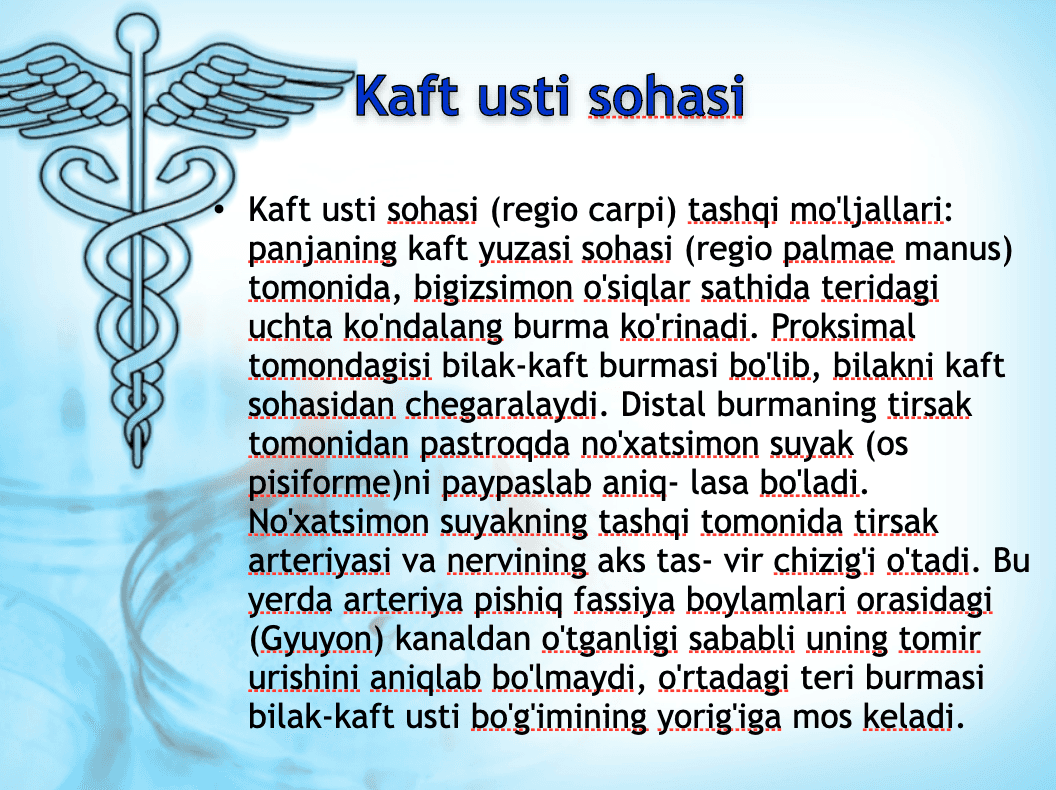 Kaft usti sohasi

• Kaft usti sohasi (regio carpi) tashqi mo'ljallari: panjaning kaft yuzasi sohasi (regio palmae manus) tomonida, bigizsimon o'siqlar sathida teridagi uchta ko'ndalang burma ko'rinadi. Proksimal tomondagisi bilak-kaft burmasi bo'lib, bilakni kaft sohasidan chegaralaydi. Distal burmaning tirsak tomonidan pastroqda no'xatsimon suyak (os pisiforme)ni paypaslab aniq- lasa bo'ladi. No'xatsimon suyakning tashqi tomonida tirsak arteriyasi va nervining aks tas- vir chizig'i o'tadi. Bu yerda arteriya pishiq fassiya boylamlari orasidagi (Gyuyon) kanaldan o'tganligi sababli uning tomir urishini aniqlab bo'lmaydi, o'rtadagi teri burmasi bilak-kaft usti bo'g'imining yorig'iga mos keladi.